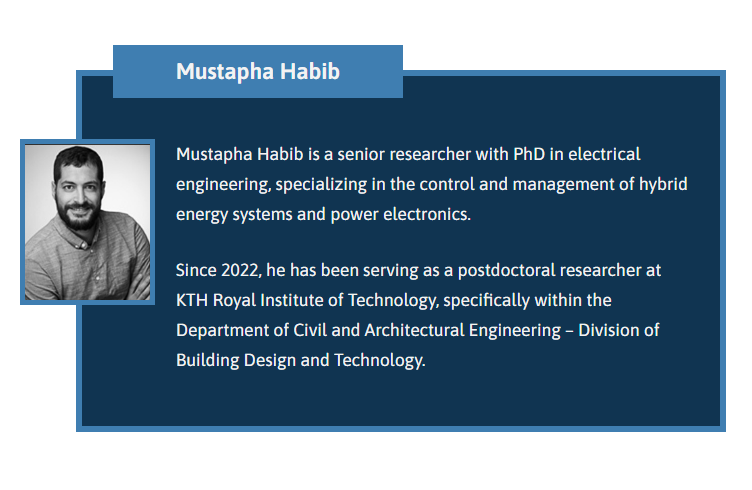 Mustapha Habib

Mustapha Habib is a senior researcher with PhD in electrical engineering, specializing in the control and management of hybrid energy systems and power electronics.

Since 2022, he has been serving as a postdoctoral researcher at KTH Royal Institute of Technology, specifically within the Department of Civil and Architectural Engineering – Division of Building Design and Technology.